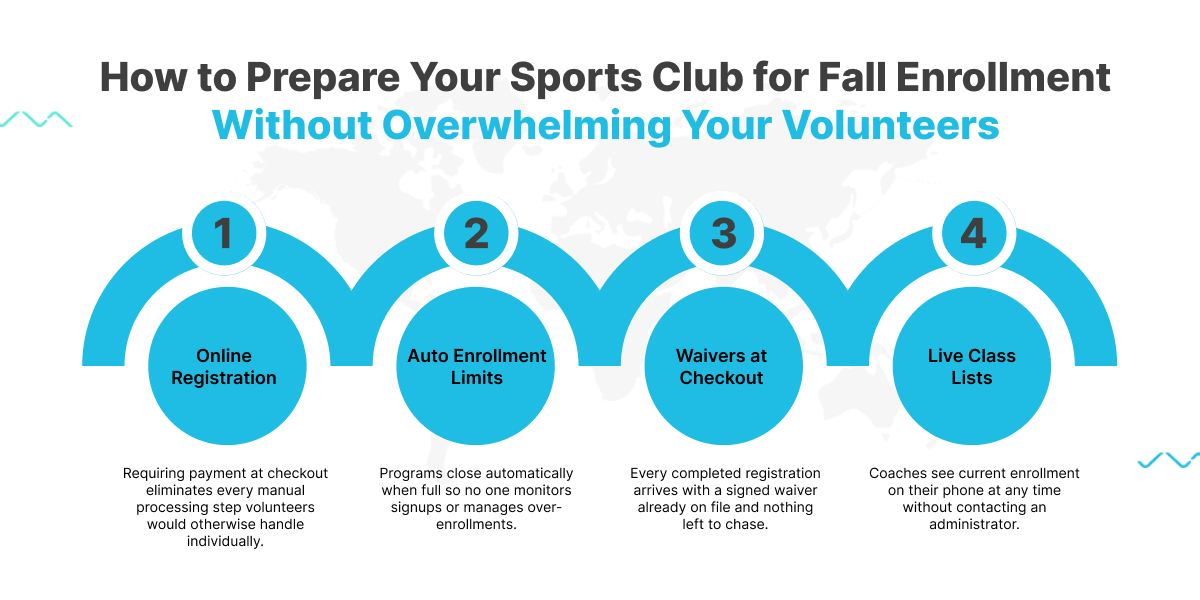 How to Prepare Your Sports Club for Fall Enrollment
Without Overwhelming Your Volunteers

1
Online Registration
Requiring payment at checkout eliminates every manual processing step volunteers would otherwise handle individually.

2
Auto Enrollment Limits
Programs close automatically when full so no one monitors signups or manages over-enrollments.

3
Waivers at Checkout
Every completed registration arrives with a signed waiver already on file and nothing left to chase.

4
Live Class Lists
Coaches see current enrollment on their phone at any time without contacting an administrator.